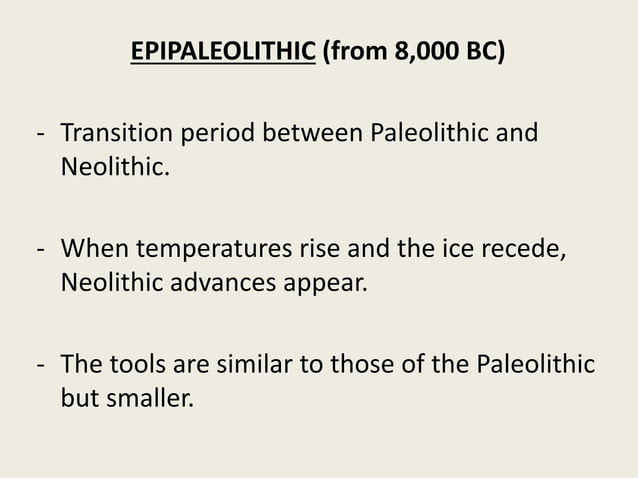 EPIPALEOLITHIC (from 8,000 BC)

- Transition period between Paleolithic and Neolithic.

- When temperatures rise and the ice recede, Neolithic advances appear.

- The tools are similar to those of the Paleolithic but smaller.